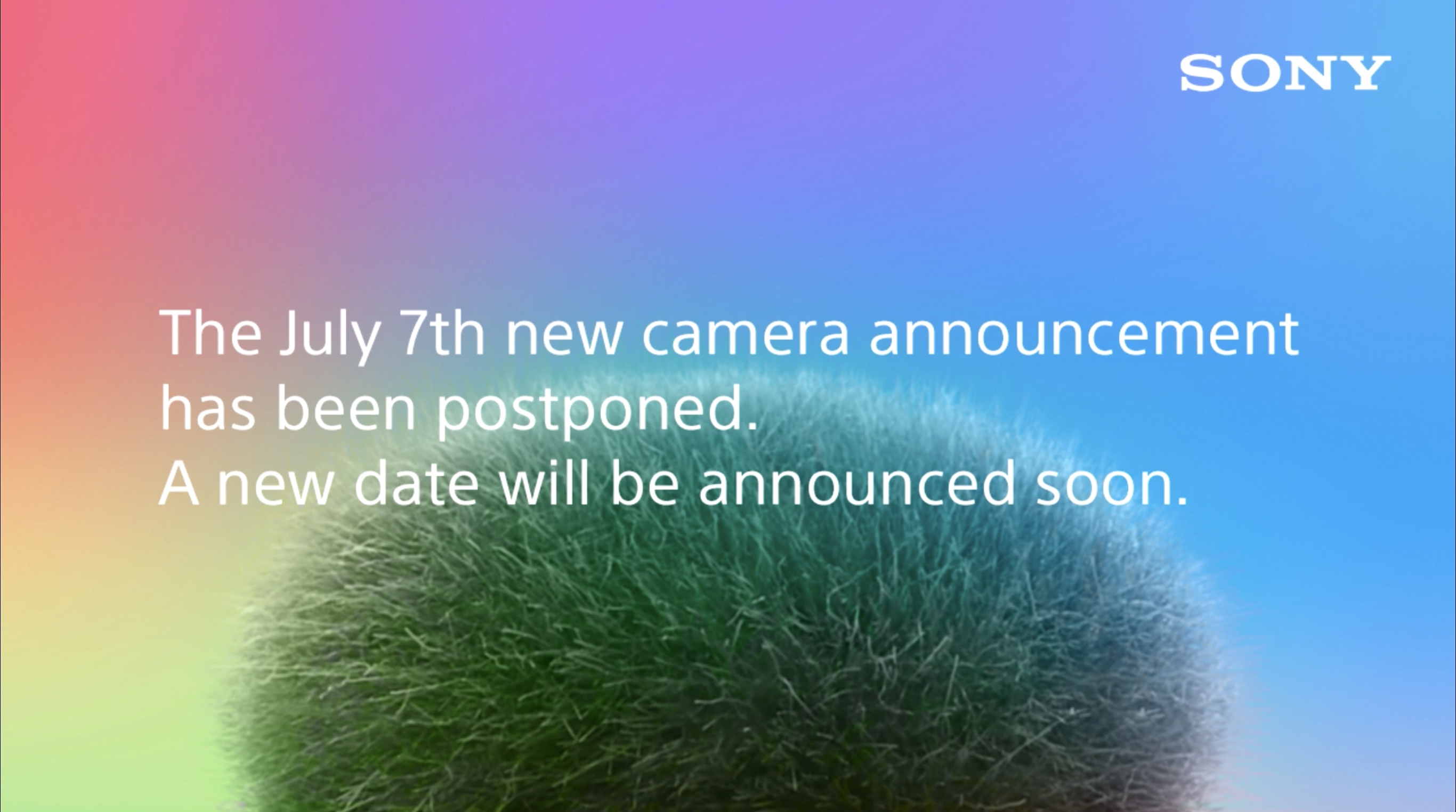 SONY

The July 7th new camera announcement has been postponed.
A new date will be announced soon.